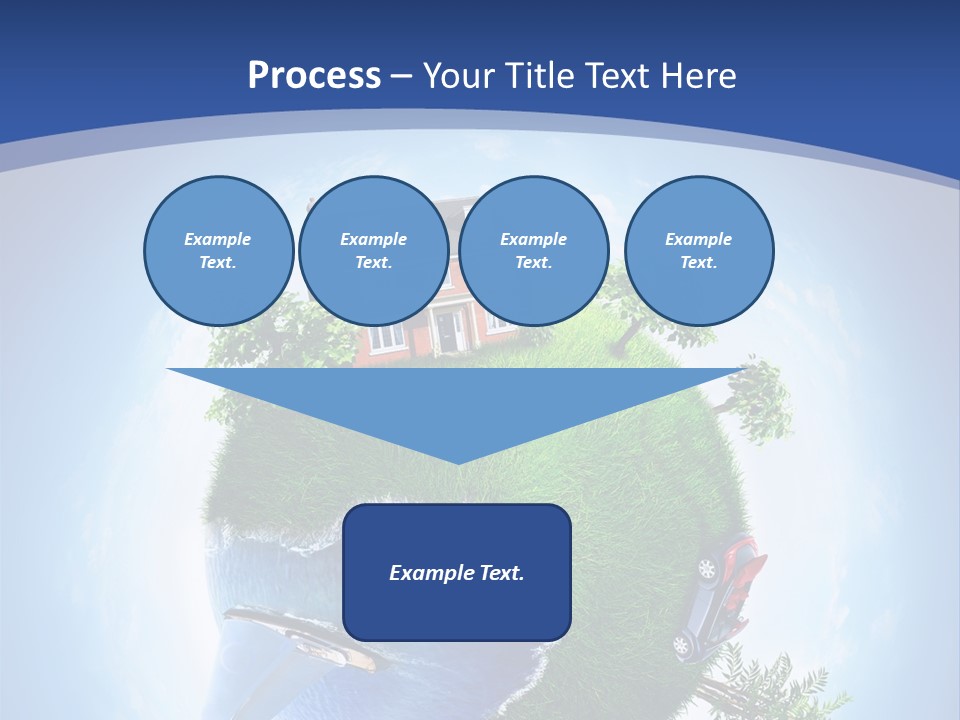 Process – Your Title Text Here

Example Text.

Example Text.

Example Text.

Example Text.

Example Text.